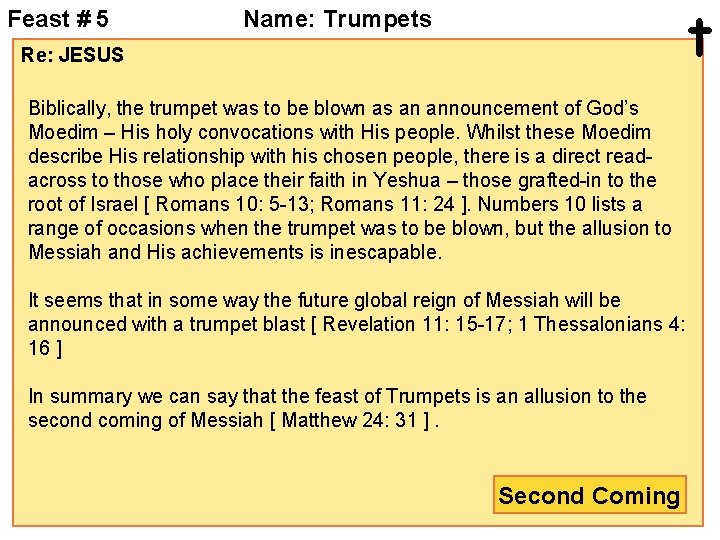 Feast # 5 Name: Trumpets

Re: JESUS

Biblically, the trumpet was to be blown as an announcement of God's Moedim – His holy convocations with His people. Whilst these Moedim describe His relationship with his chosen people, there is a direct read-across to those who place their faith in Yeshua – those grafted-in to the root of Israel [ Romans 10: 5-13; Romans 11: 24 ]. Numbers 10 lists a range of occasions when the trumpet was to be blown, but the allusion to Messiah and His achievements is inescapable.

It seems that in some way the future global reign of Messiah will be announced with a trumpet blast [ Revelation 11: 15-17; 1 Thessalonians 4: 16 ]

In summary we can say that the feast of Trumpets is an allusion to the second coming of Messiah [ Matthew 24: 31 ] .

Second Coming